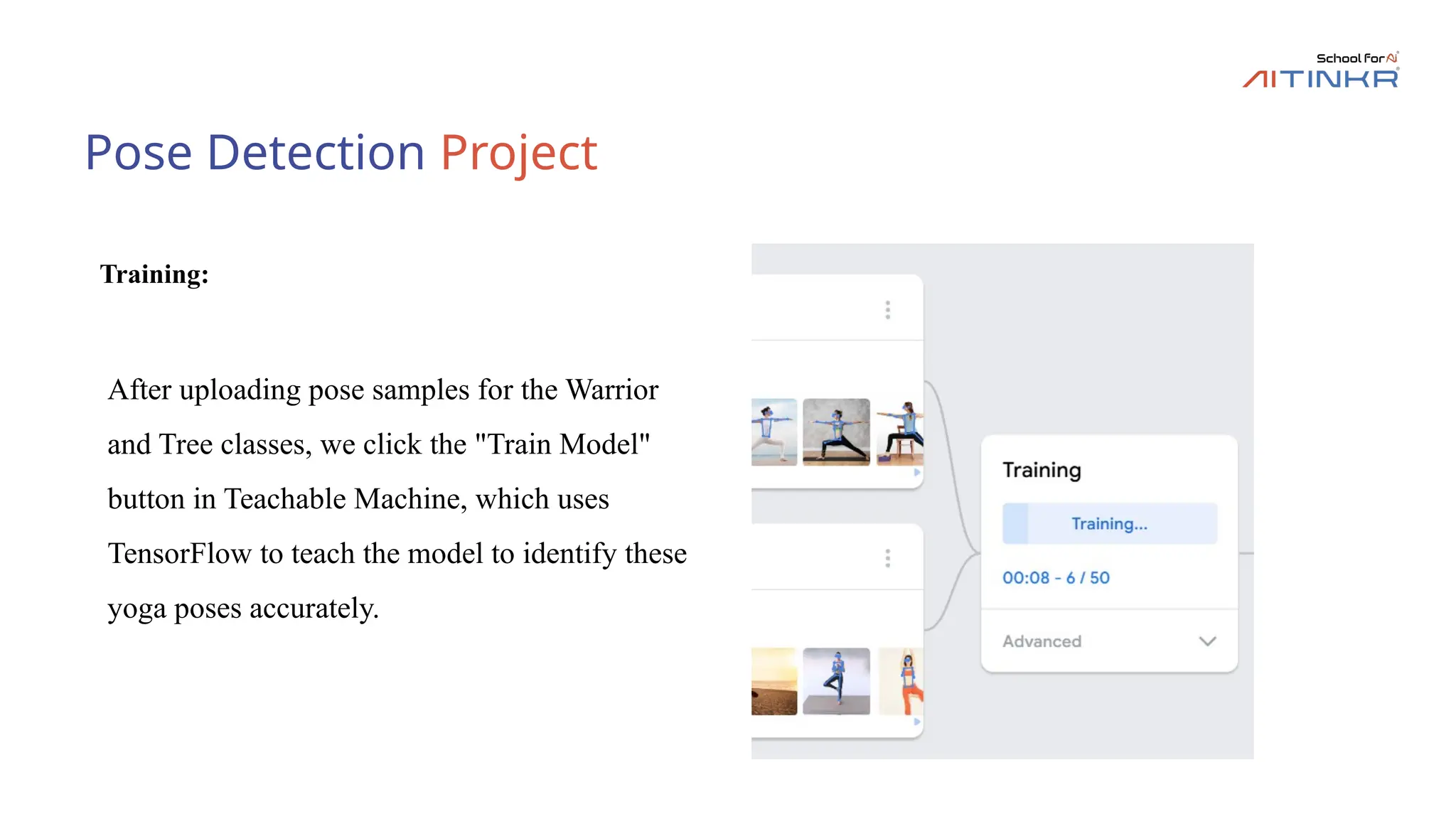 School For AI
AITINKR

Pose Detection Project

Training:

After uploading pose samples for the Warrior and Tree classes, we click the "Train Model" button in Teachable Machine, which uses TensorFlow to teach the model to identify these yoga poses accurately.

Training

Training...

00:08 - 6 / 50

Advanced